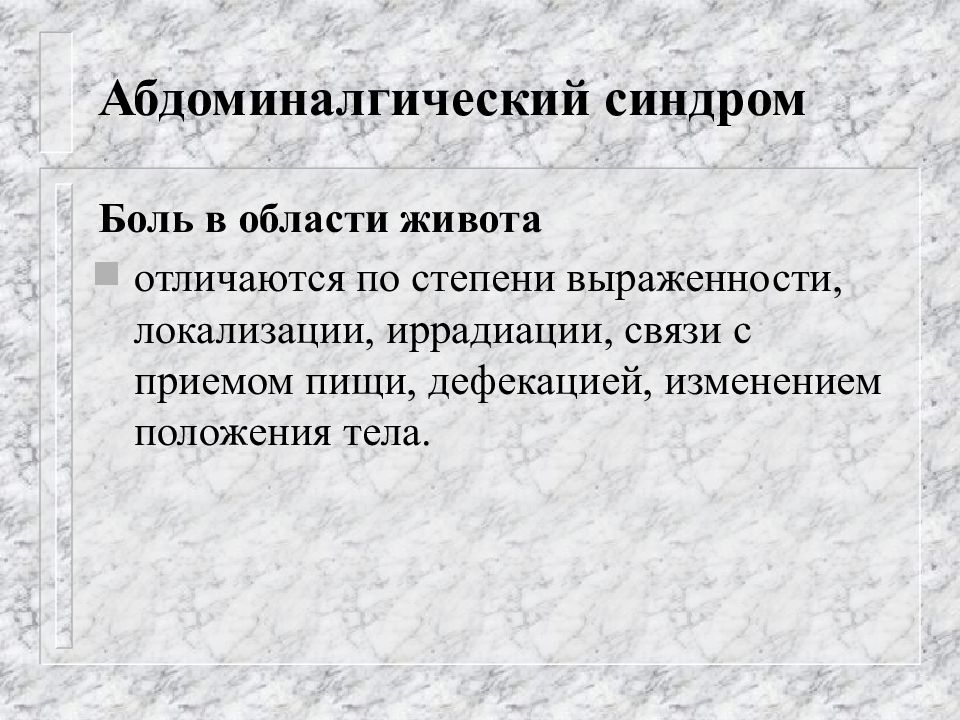 Абдоминалгический синдром

Боль в области живота

отличаются по степени выраженности, локализации, иррадиации, связи с приемом пищи, дефекацией, изменением положения тела.